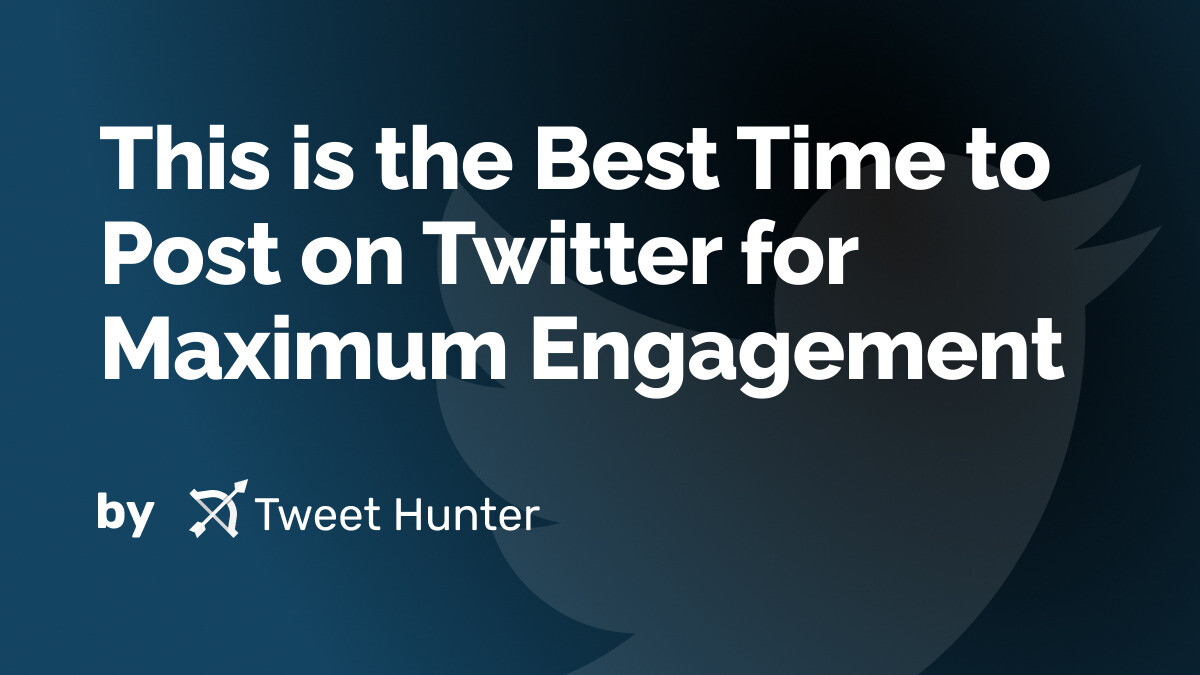 This is the Best Time to Post on Twitter for Maximum Engagement

by Tweet Hunter